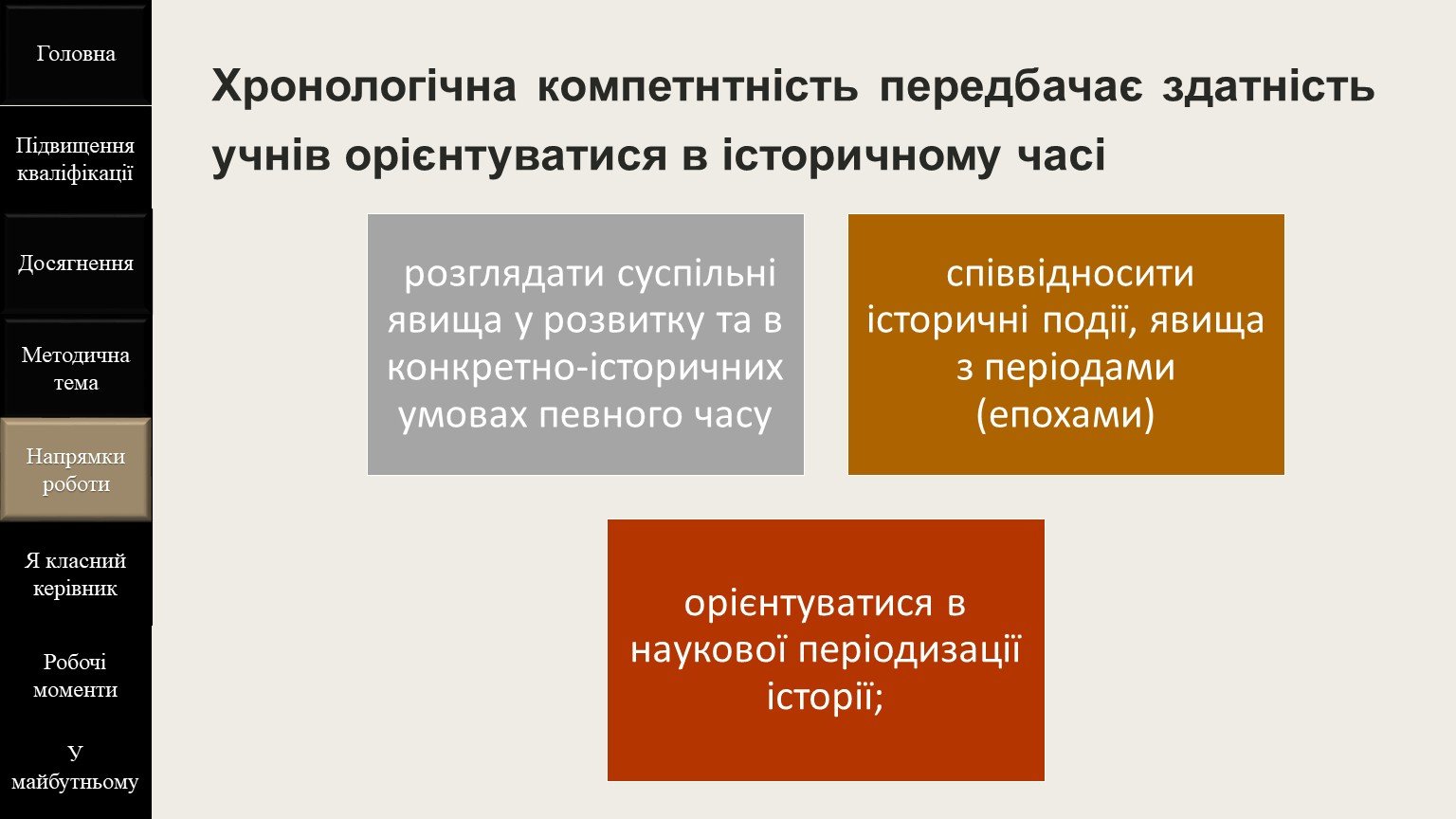 Головна

Підвищення кваліфікації

Досягнення

Методична тема

Напрямки роботи

Я класний керівник

Робочі моменти

У майбутньому

Хронологічна компетнтність передбачає здатність учнів орієнтуватися в історичному часі

розглядати суспільні явища у розвитку та в конкретно-історичних умовах певного часу

співвідносити історичні події, явища з періодами (епохами)

орієнтуватися в наукової періодизації історії;